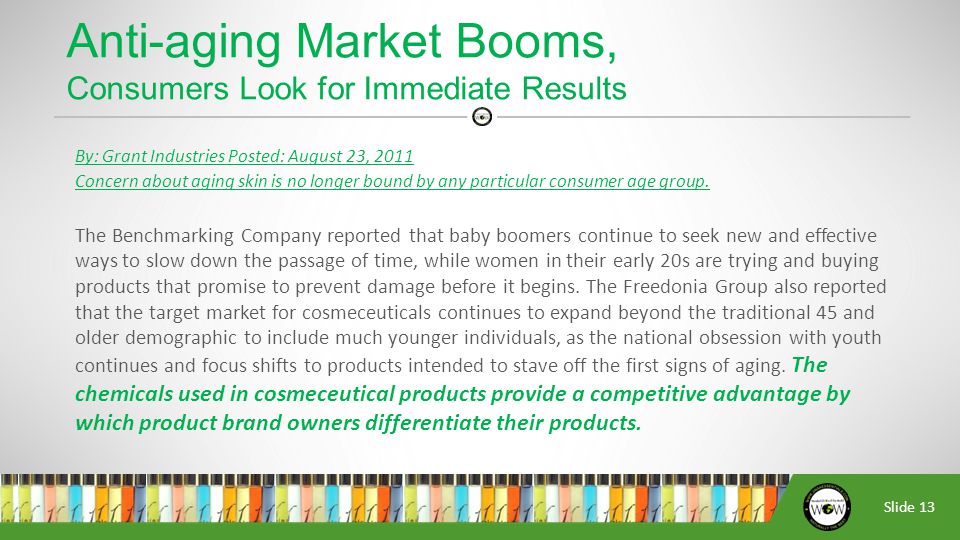 Anti-aging Market Booms,
Consumers Look for Immediate Results

By: Grant Industries Posted: August 23, 2011
Concern about aging skin is no longer bound by any particular consumer age group.

The Benchmarking Company reported that baby boomers continue to seek new and effective ways to slow down the passage of time, while women in their early 20s are trying and buying products that promise to prevent damage before it begins. The Freedonia Group also reported that the target market for cosmeceuticals continues to expand beyond the traditional 45 and older demographic to include much younger individuals, as the national obsession with youth continues and focus shifts to products intended to stave off the first signs of aging. The chemicals used in cosmeceutical products provide a competitive advantage by which product brand owners differentiate their products.

WOW

Slide 13